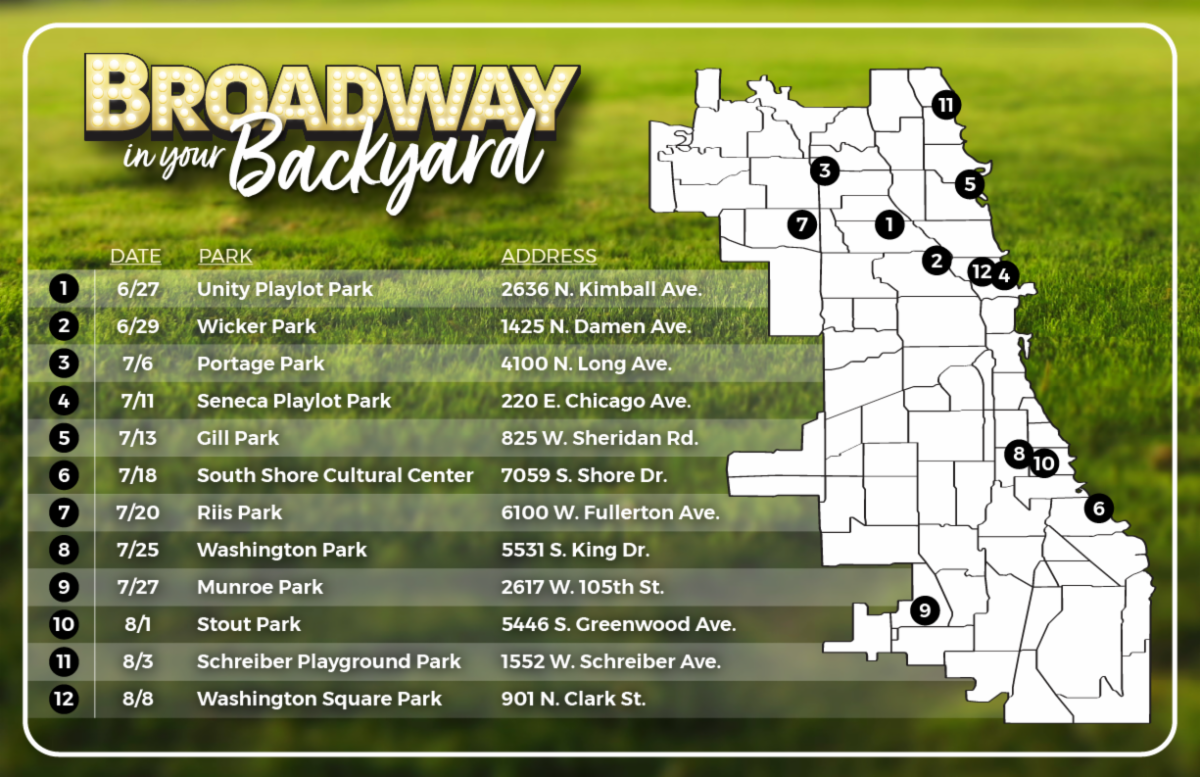 BROADWAY in your Backyard

| | DATE | PARK | ADDRESS |
|---|---|---|---|
| 1 | 6/27 | Unity Playlot Park | 2636 N. Kimball Ave. |
| 2 | 6/29 | Wicker Park | 1425 N. Damen Ave. |
| 3 | 7/6 | Portage Park | 4100 N. Long Ave. |
| 4 | 7/11 | Seneca Playlot Park | 220 E. Chicago Ave. |
| 5 | 7/13 | Gill Park | 825 W. Sheridan Rd. |
| 6 | 7/18 | South Shore Cultural Center | 7059 S. Shore Dr. |
| 7 | 7/20 | Riis Park | 6100 W. Fullerton Ave. |
| 8 | 7/25 | Washington Park | 5531 S. King Dr. |
| 9 | 7/27 | Munroe Park | 2617 W. 105th St. |
| 10 | 8/1 | Stout Park | 5446 S. Greenwood Ave. |
| 11 | 8/3 | Schreiber Playground Park | 1552 W. Schreiber Ave. |
| 12 | 8/8 | Washington Square Park | 901 N. Clark St. |

11
3
5
7
1
2
12
4
8
10
6
9